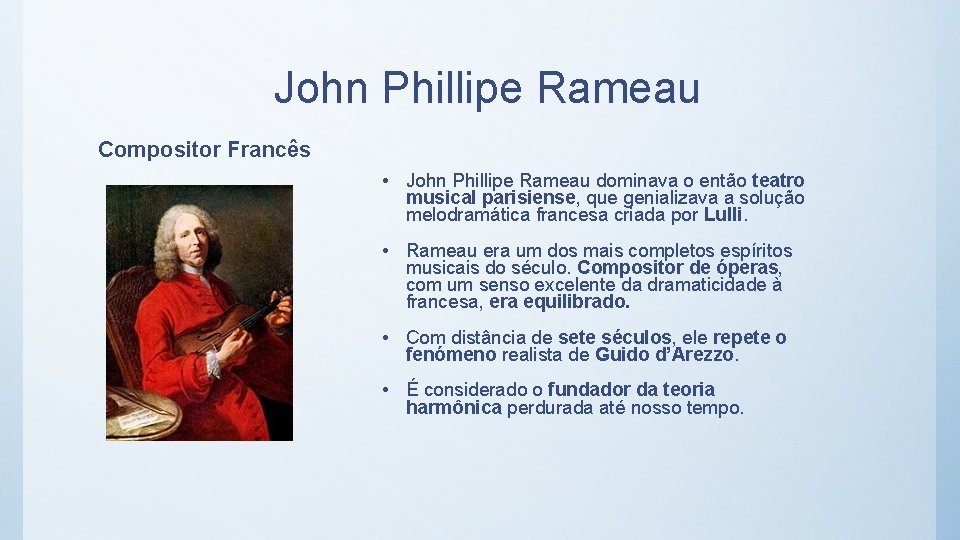 John Phillipe Rameau

Compositor Francês

• John Phillipe Rameau dominava o então teatro musical parisiense, que genializava a solução melodramática francesa criada por Lulli.

• Rameau era um dos mais completos espíritos musicais do século. Compositor de óperas, com um senso excelente da dramaticidade à francesa, era equilibrado.

• Com distância de sete séculos, ele repete o fenómeno realista de Guido d'Arezzo.

• É considerado o fundador da teoria harmônica perdurada até nosso tempo.